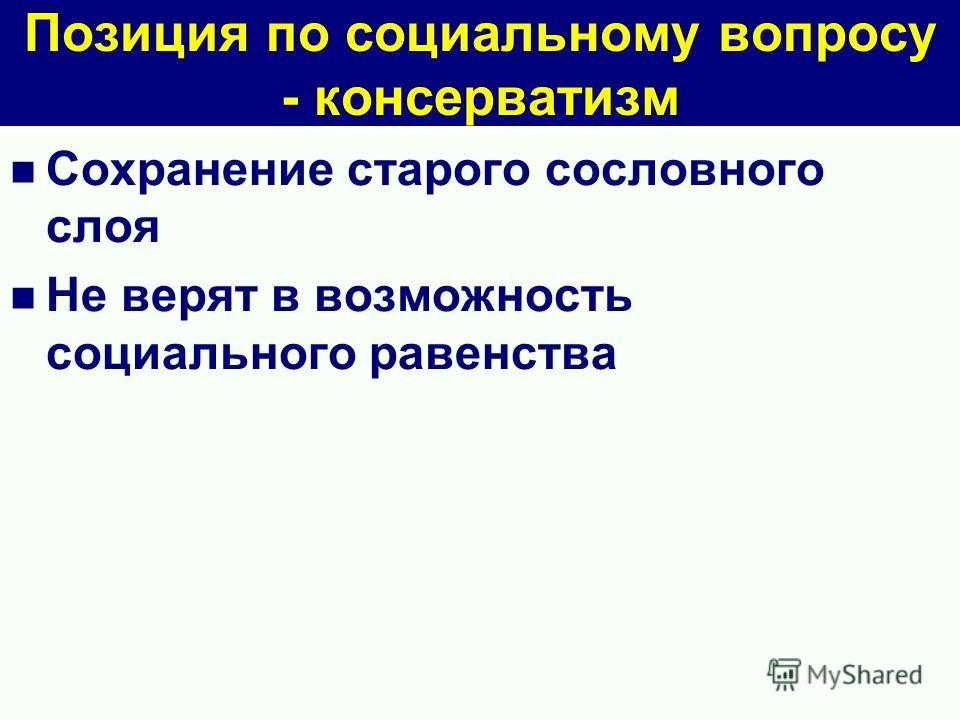 Позиция по социальному вопросу - консерватизм

Сохранение старого сословного слоя

Не верят в возможность социального равенства

MyShared